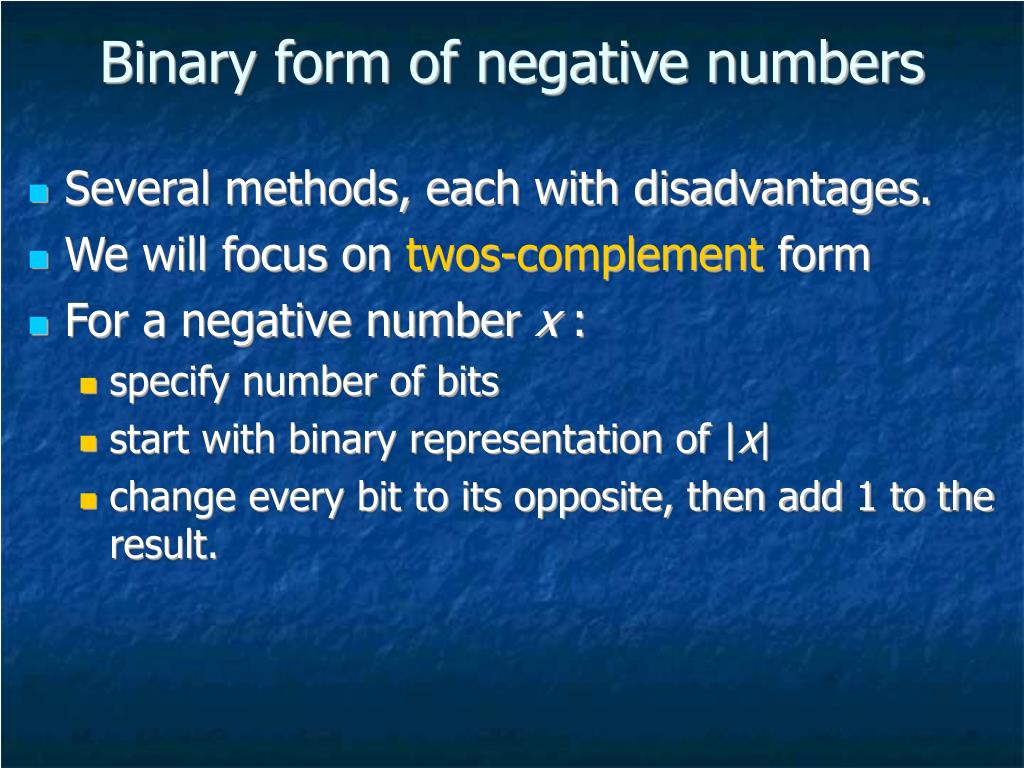 Binary form of negative numbers

Several methods, each with disadvantages.
We will focus on twos-complement form
For a negative number $x$ :
specify number of bits
start with binary representation of $|x|$
change every bit to its opposite, then add 1 to the result.